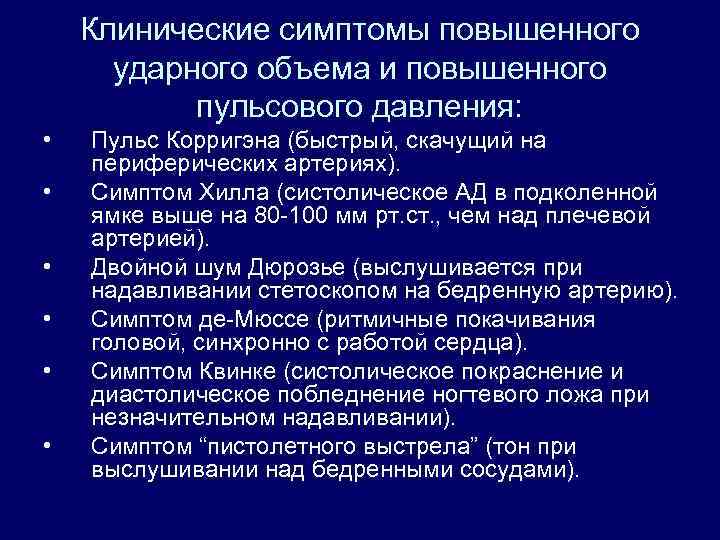 Клинические симптомы повышенного ударного объема и повышенного пульсового давления:

• Пульс Корригэна (быстрый, скачущий на периферических артериях).
• Симптом Хилла (систолическое АД в подколенной ямке выше на 80-100 мм рт.ст., чем над плечевой артерией).
• Двойной шум Дюрозье (выслушивается при надавливании стетоскопом на бедренную артерию).
• Симптом де-Мюссе (ритмичные покачивания головой, синхронно с работой сердца).
• Симптом Квинке (систолическое покраснение и диастолическое побледнение ногтевого ложа при незначительном надавливании).
• Симптом “пистолетного выстрела” (тон при выслушивании над бедренными сосудами).